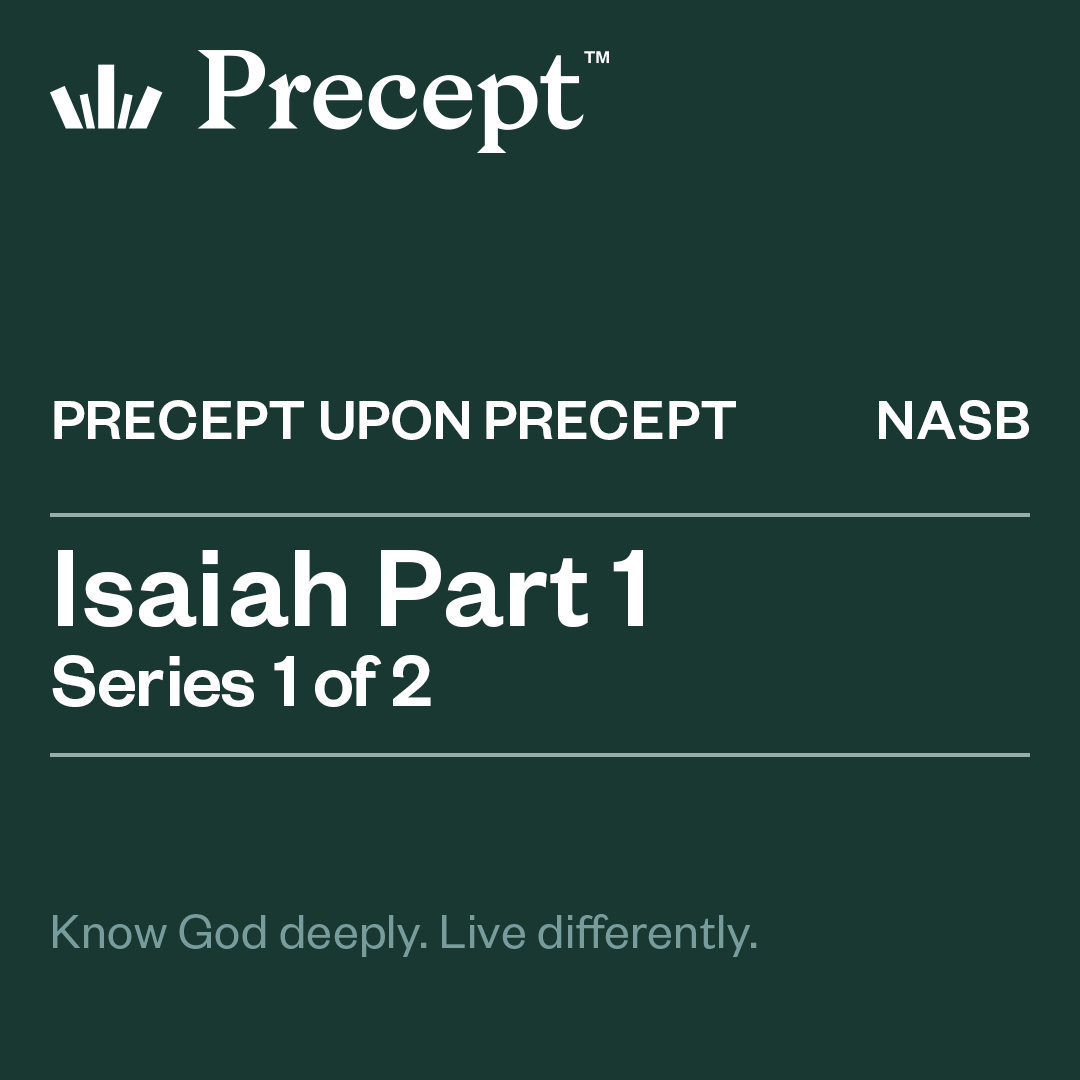 Precept™

PRECEPT UPON PRECEPT NASB

Isaiah Part 1
Series 1 of 2

Know God deeply. Live differently.